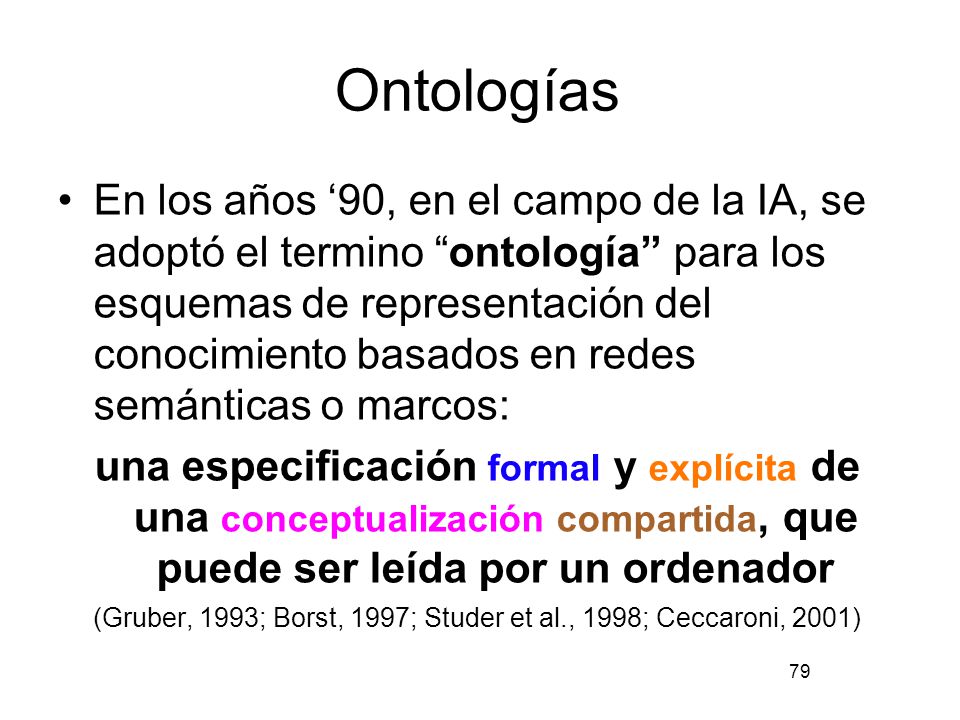 Ontologías

• En los años ‘90, en el campo de la IA, se adoptó el termino “ontología” para los esquemas de representación del conocimiento basados en redes semánticas o marcos:

una especificación formal y explícita de una conceptualización compartida, que puede ser leída por un ordenador

(Gruber, 1993; Borst, 1997; Studer et al., 1998; Ceccaroni, 2001)

79